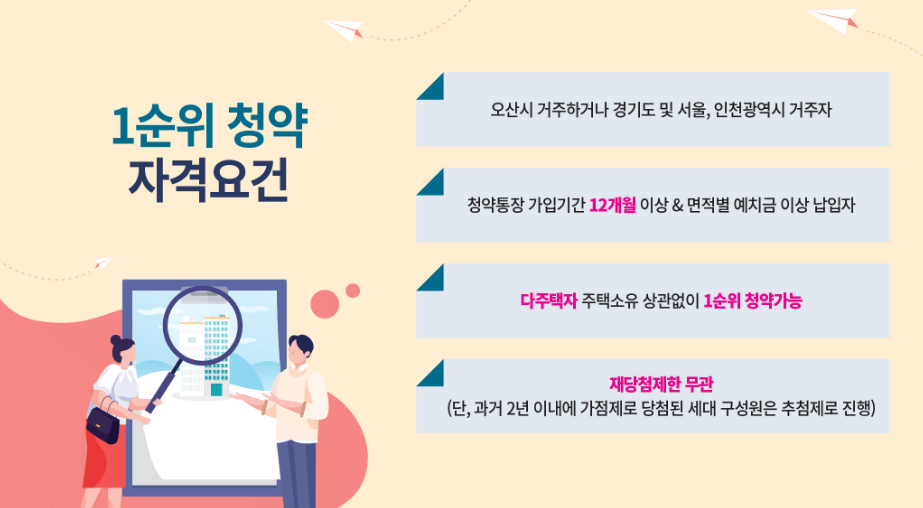 1순위 청약
자격요건

오산시 거주하거나 경기도 및 서울, 인천광역시 거주자

청약통장 가입기간 12개월 이상 & 면적별 예치금 이상 납입자

다주택자 주택소유 상관없이 1순위 청약가능

재당첨제한 무관
(단, 과거 2년 이내에 가점제로 당첨된 세대 구성원은 추첨제로 진행)